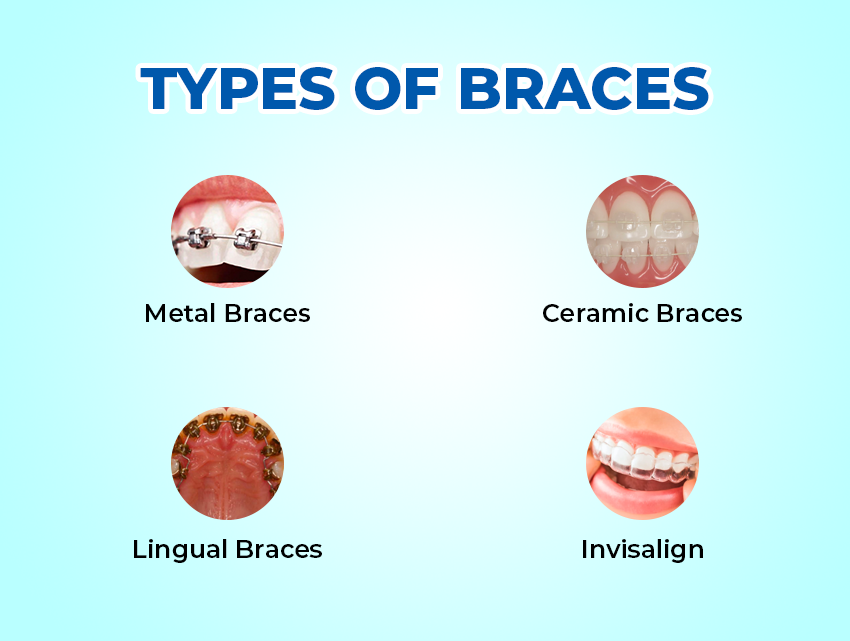 TYPES OF BRACES

Metal Braces

Ceramic Braces

Lingual Braces

Invisalign